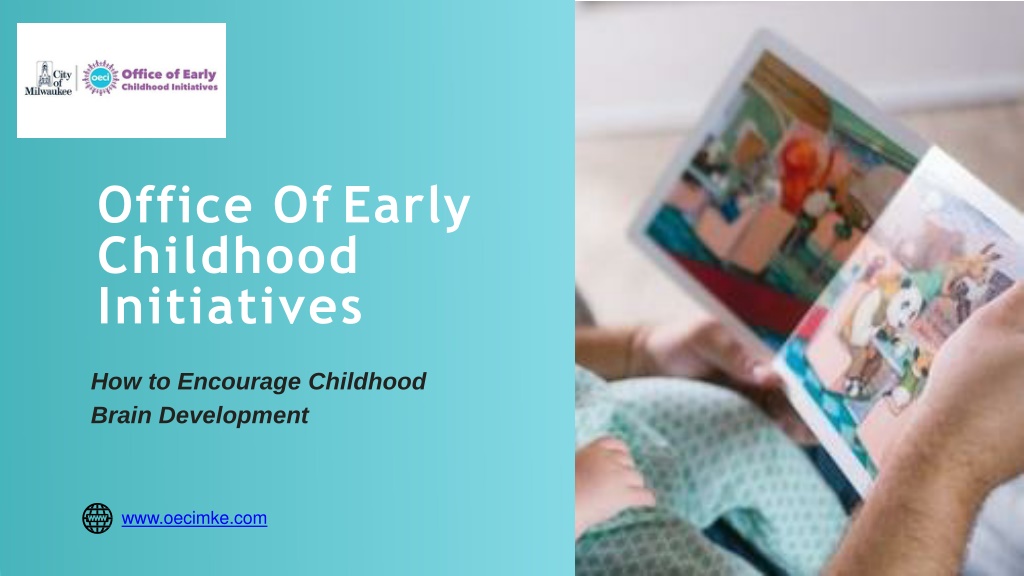 City of Milwaukee
oeci Office of Early Childhood Initiatives

Office Of Early Childhood Initiatives

How to Encourage Childhood Brain Development

www.oecimke.com